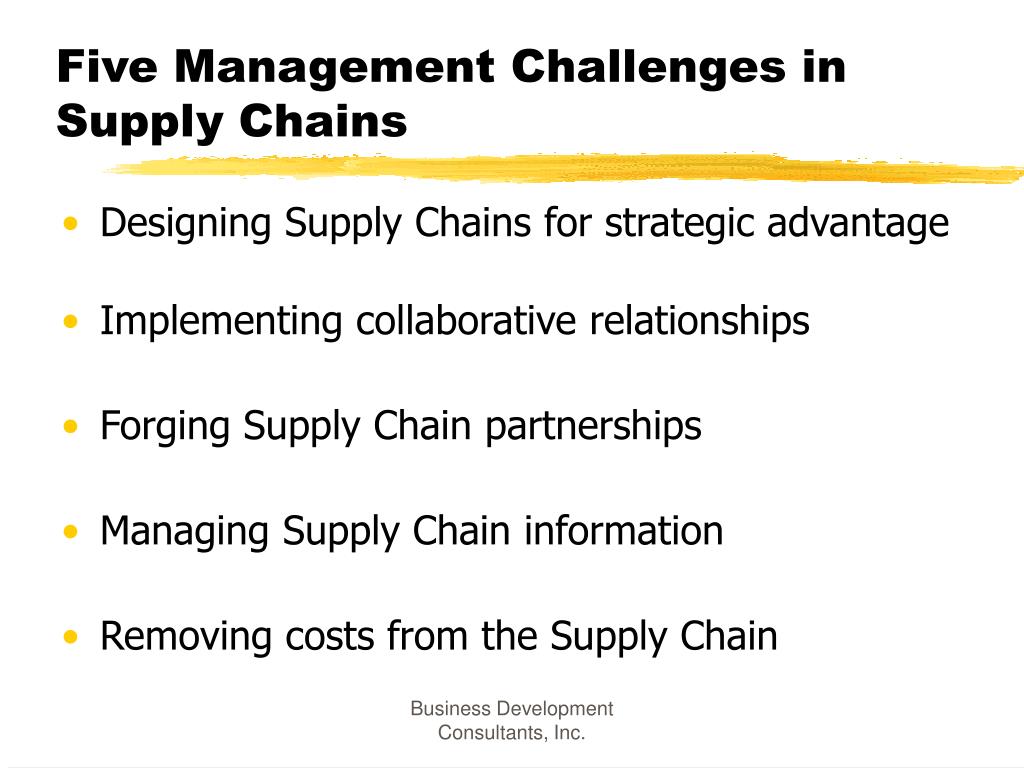 Five Management Challenges in Supply Chains

• Designing Supply Chains for strategic advantage

• Implementing collaborative relationships

• Forging Supply Chain partnerships

• Managing Supply Chain information

• Removing costs from the Supply Chain

Business Development Consultants, Inc.